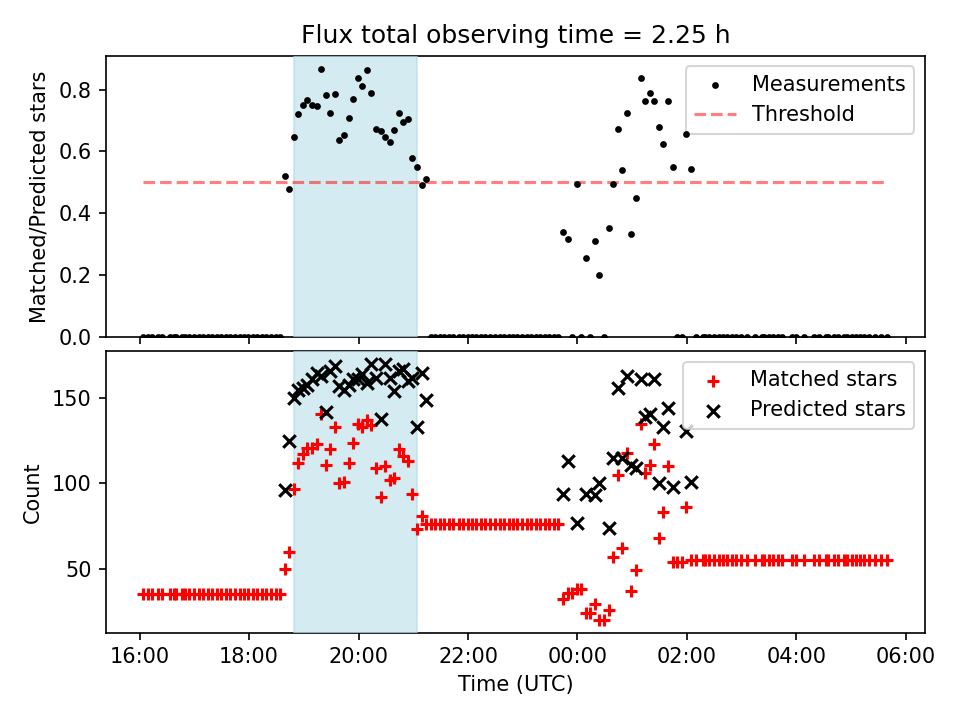 Flux total observing time = 2.25 h

Matched/Predicted stars

0.8
0.6
0.4
0.2
0.0

Measurements
Threshold

Count

150
100
50

Matched stars
Predicted stars

16:00
18:00
20:00
22:00
00:00
02:00
04:00
06:00

Time (UTC)